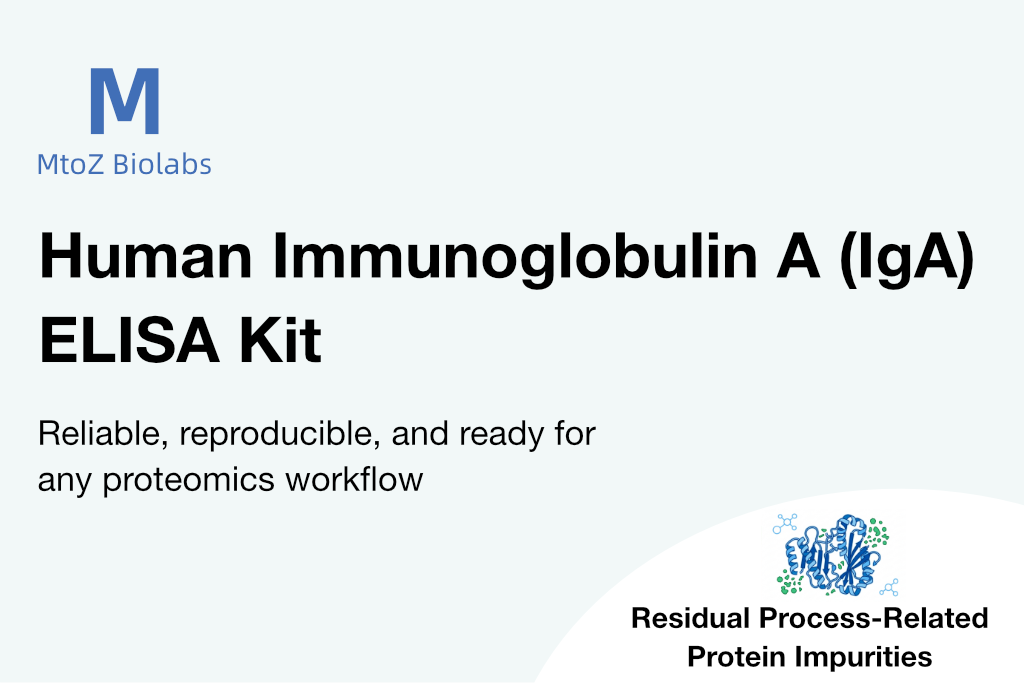 M
MtoZ Biolabs

Human Immunoglobulin A (IgA) ELISA Kit

Reliable, reproducible, and ready for any proteomics workflow

Residual Process-Related Protein Impurities